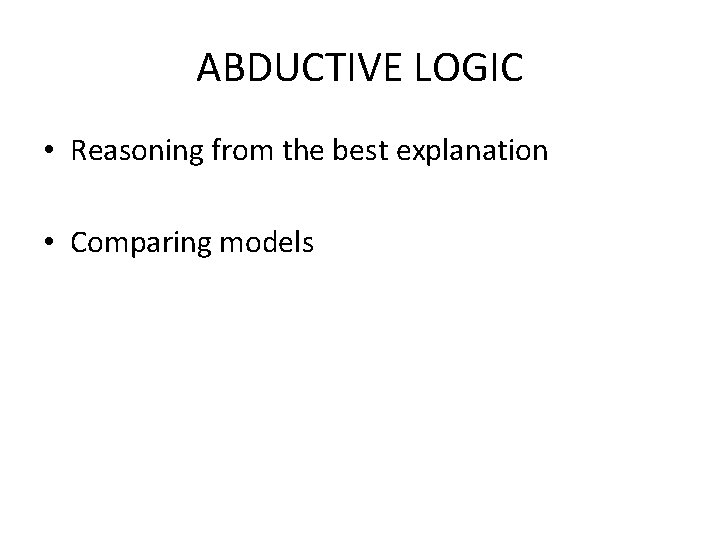 ABDUCTIVE LOGIC

• Reasoning from the best explanation

• Comparing models